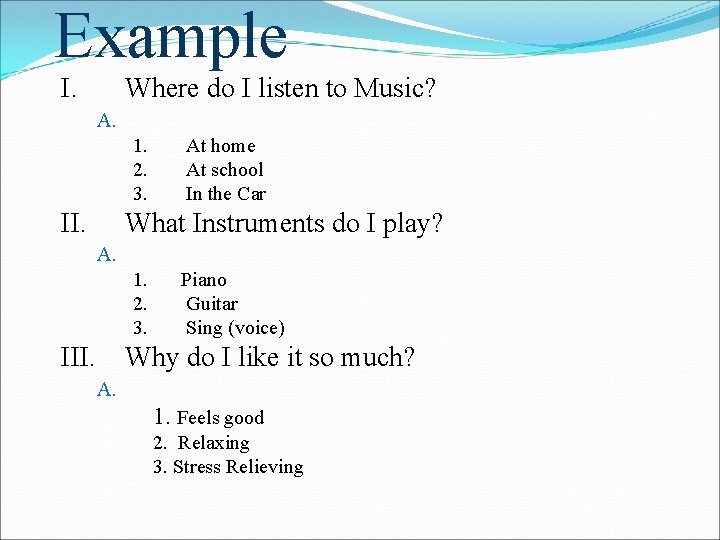 Example

I. Where do I listen to Music?

A.

1. At home
2. At school
3. In the Car

II. What Instruments do I play?

A.

1. Piano
2. Guitar
3. Sing (voice)

III. Why do I like it so much?

A.

1. Feels good
2. Relaxing
3. Stress Relieving